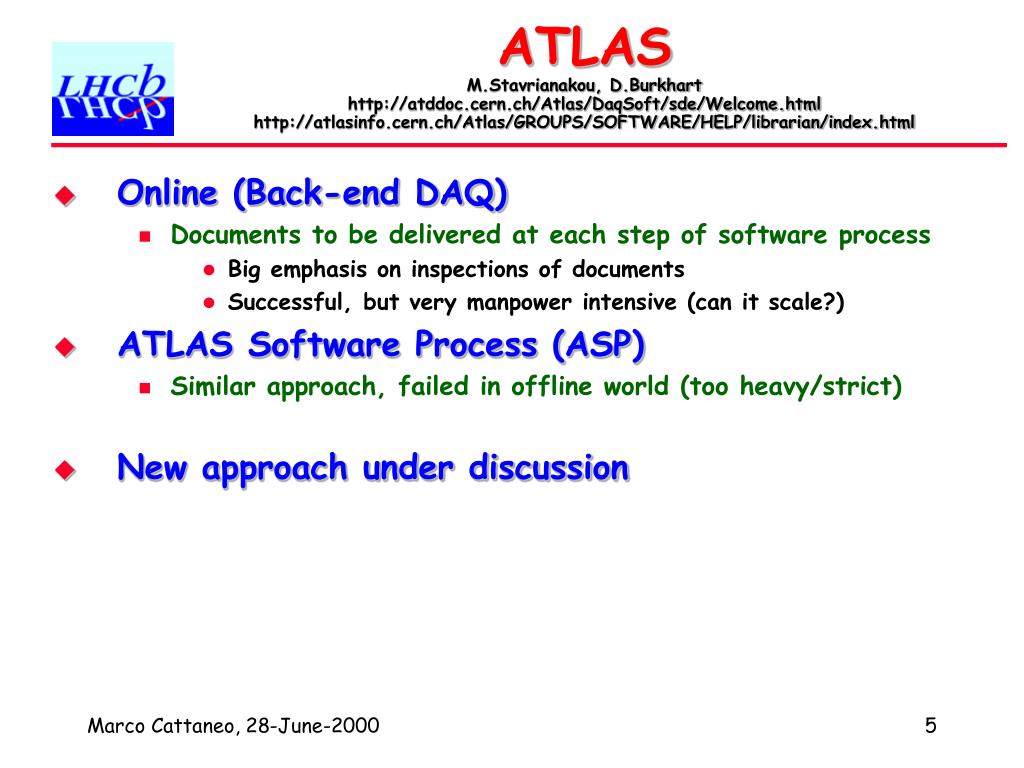 LHCb

ATLAS
M.Stavrianakou, D.Burkhart
http://atddoc.cern.ch/Atlas/DaqSoft/sde/Welcome.html
http://atlasinfo.cern.ch/Atlas/GROUPS/SOFTWARE/HELP/librarian/index.html

Online (Back-end DAQ)
Documents to be delivered at each step of software process
Big emphasis on inspections of documents
Successful, but very manpower intensive (can it scale?)

ATLAS Software Process (ASP)
Similar approach, failed in offline world (too heavy/strict)

New approach under discussion

Marco Cattaneo, 28-June-2000

5